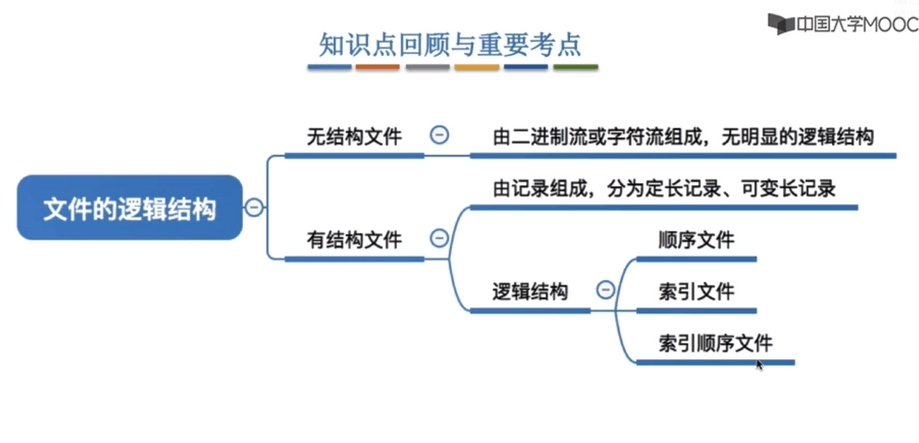 中国大学MOOC

知识点回顾与重要考点

文件的逻辑结构

无结构文件

由二进制流或字符流组成，无明显的逻辑结构

有结构文件

由记录组成，分为定长记录、可变长记录

逻辑结构

顺序文件

索引文件

索引顺序文件